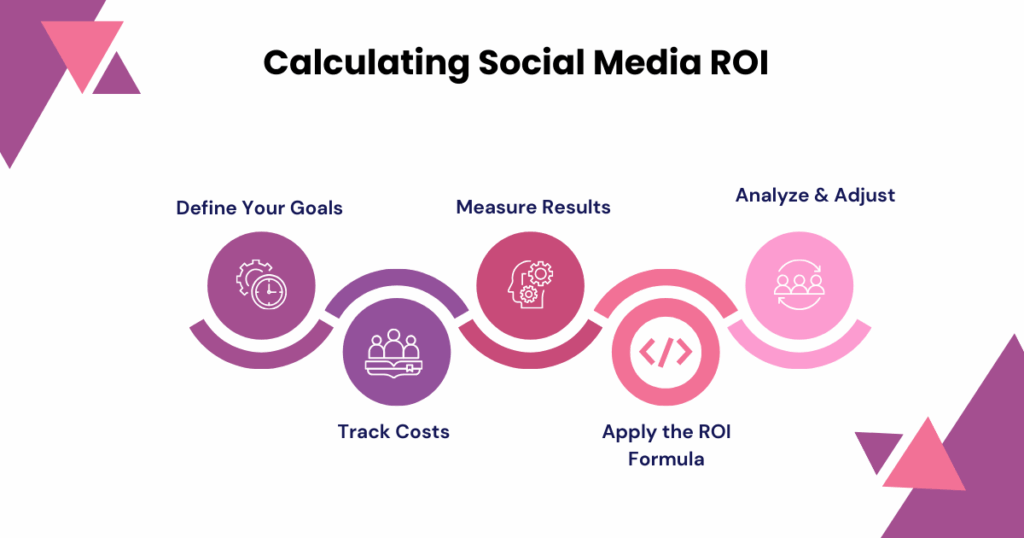 Calculating Social Media ROI

Define Your Goals

Track Costs

Measure Results

Apply the ROI Formula

Analyze & Adjust